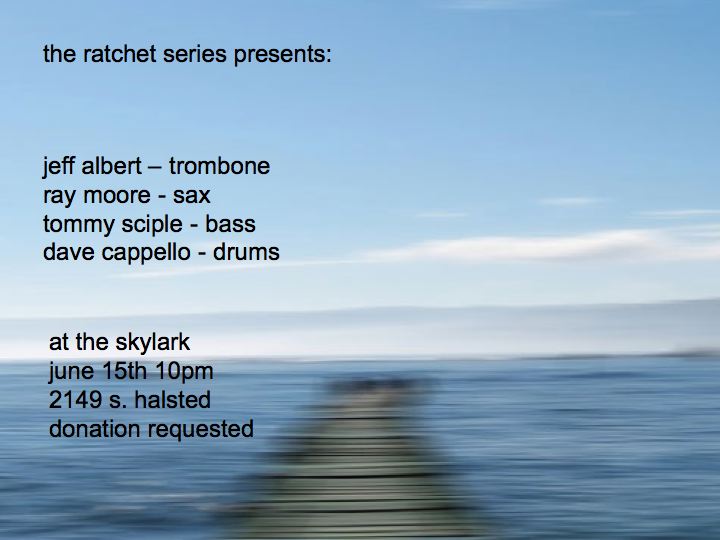 the ratchet series presents:

jeff albert – trombone
ray moore - sax
tommy sciple - bass
dave cappello - drums

at the skylark
june 15th 10pm
2149 s. halsted
donation requested